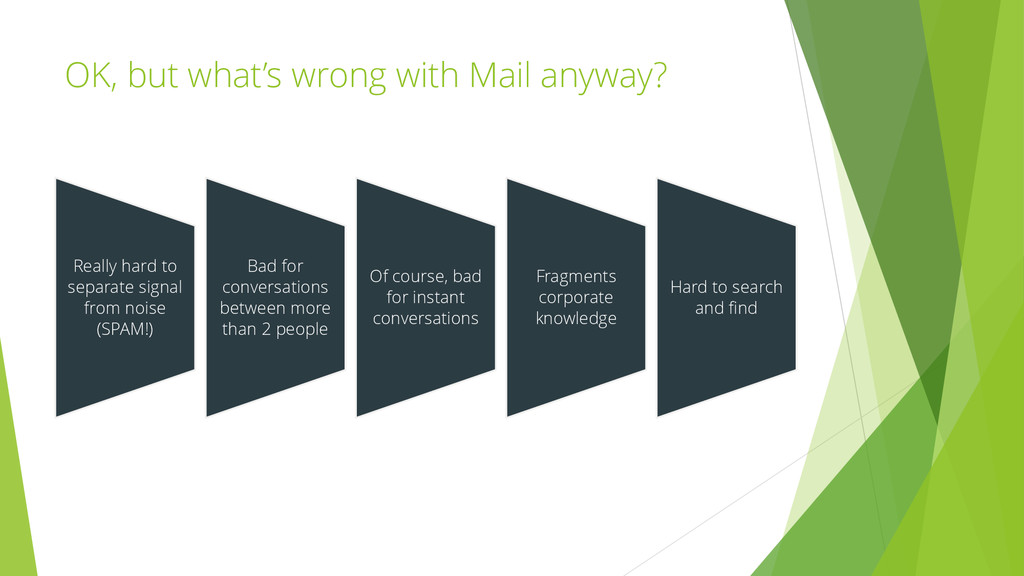 OK, but what's wrong with Mail anyway?

Really hard to separate signal from noise (SPAM!)

Bad for conversations between more than 2 people

Of course, bad for instant conversations

Fragments corporate knowledge

Hard to search and find